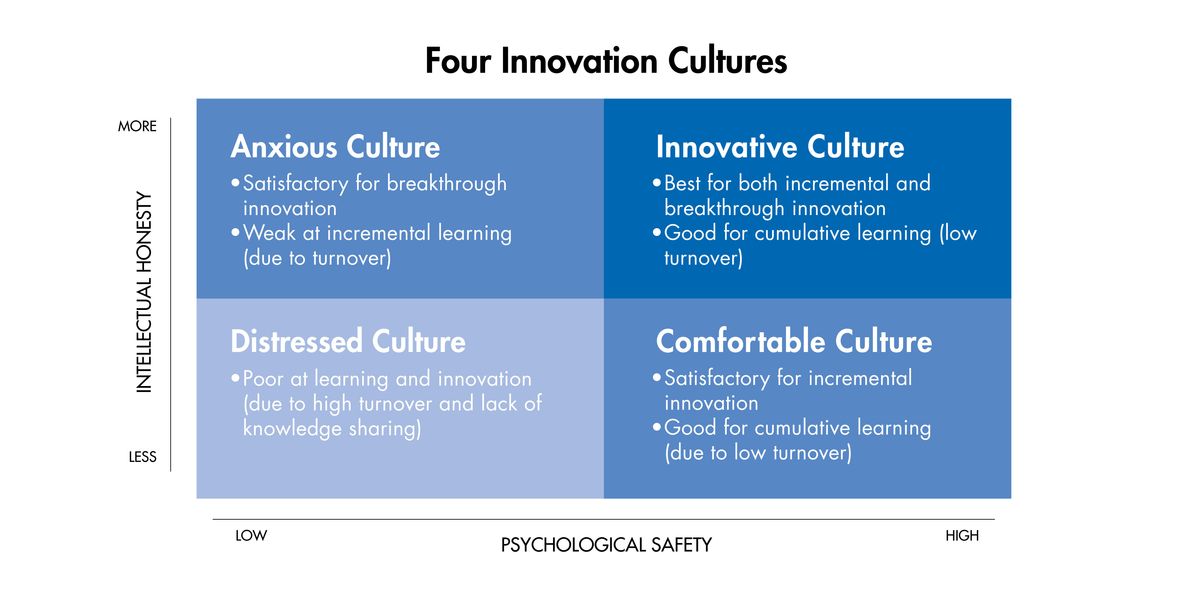 Four Innovation Cultures

MORE

INTELLECTUAL HONESTY

LESS

Anxious Culture

•Satisfactory for breakthrough innovation
•Weak at incremental learning (due to turnover)

Innovative Culture

•Best for both incremental and breakthrough innovation
•Good for cumulative learning (low turnover)

Distressed Culture

•Poor at learning and innovation (due to high turnover and lack of knowledge sharing)

Comfortable Culture

•Satisfactory for incremental innovation
•Good for cumulative learning (due to low turnover)

LOW

PSYCHOLOGICAL SAFETY

HIGH